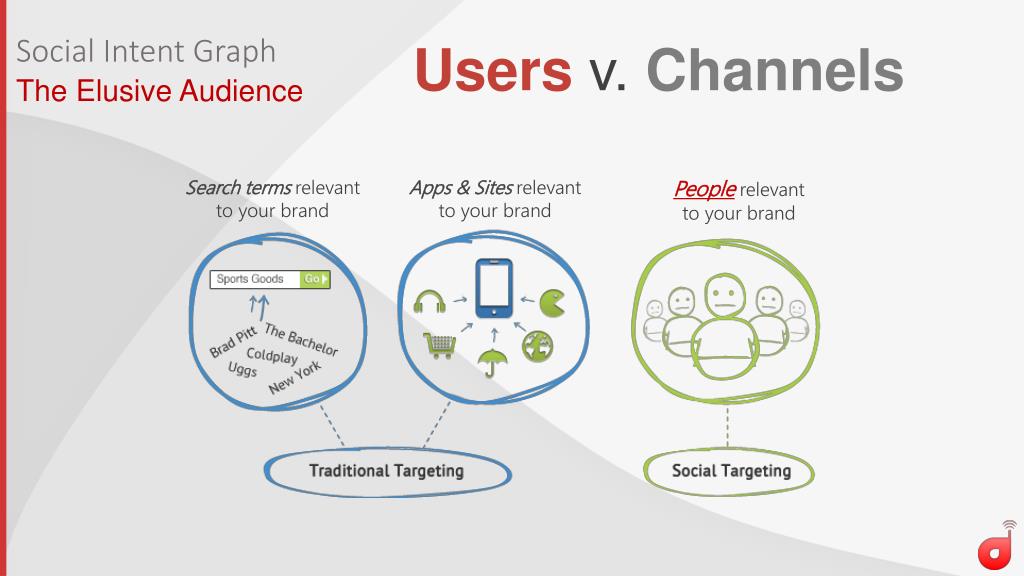 Social Intent Graph
The Elusive Audience

Users v. Channels

Search terms relevant to your brand

Sports Goods Go

Brad Pitt The Bachelor Coldplay Uggs New York

Apps & Sites relevant to your brand

People relevant to your brand

Traditional Targeting

Social Targeting